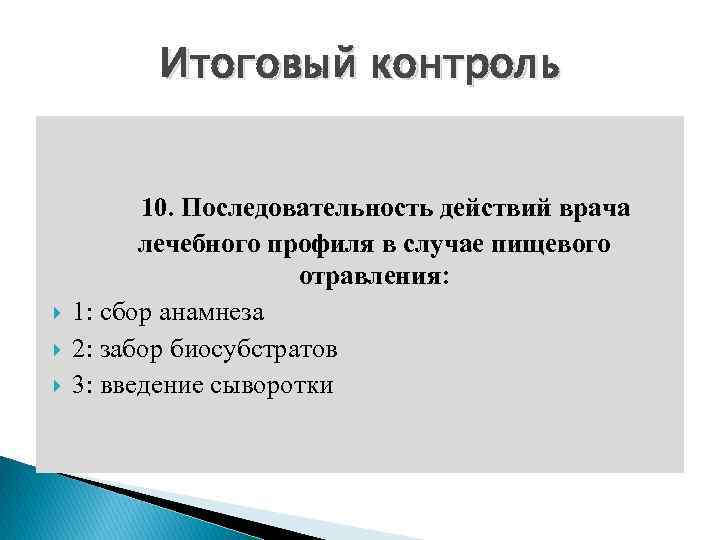 Итоговый контроль

10. Последовательность действий врача лечебного профиля в случае пищевого отравления:

1: сбор анамнеза
2: забор биосубстратов
3: введение сыворотки